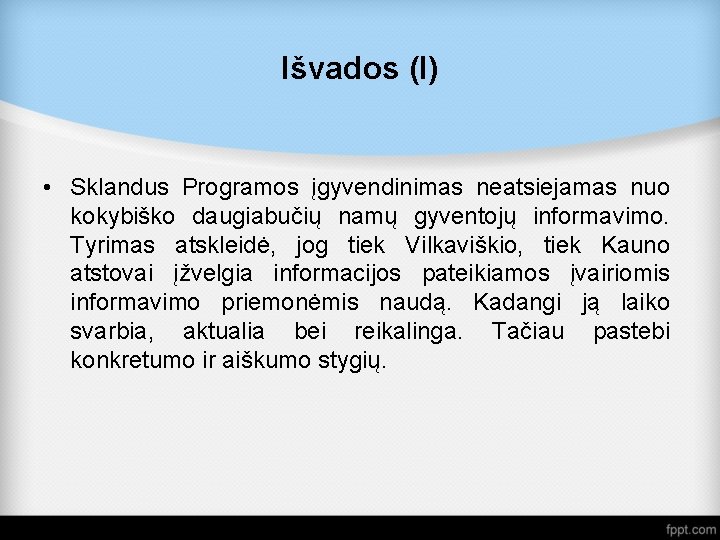 Išvados (I)

• Sklandus Programos įgyvendinimas neatsiejamas nuo kokybiško daugiabučių namų gyventojų informavimo. Tyrimas atskleidė, jog tiek Vilkaviškio, tiek Kauno atstovai įžvelgia informacijos pateikiamos įvairiomis informavimo priemonėmis naudą. Kadangi ją laiko svarbia, aktualia bei reikalinga. Tačiau pastebi konkretumo ir aiškumo stygių.

fppt.com